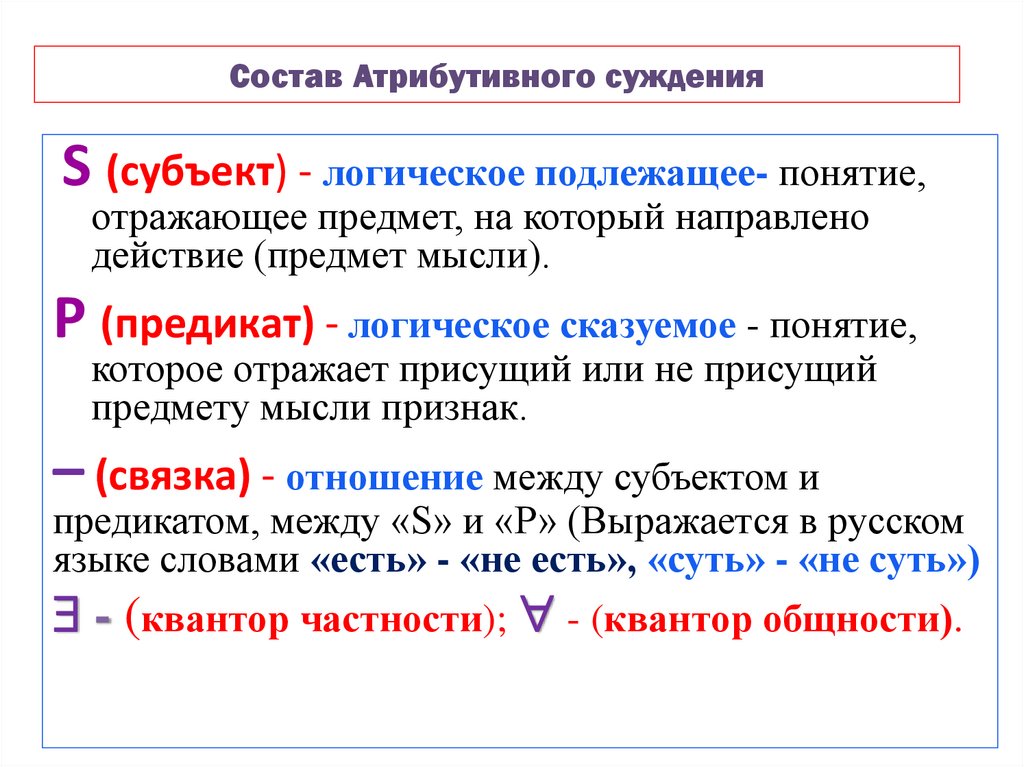 Состав Атрибутивного суждения

S (субъект) - логическое подлежащее- понятие, отражающее предмет, на который направлено действие (предмет мысли).

P (предикат) - логическое сказуемое - понятие, которое отражает присущий или не присущий предмету мысли признак.

– (связка) - отношение между субъектом и предикатом, между «S» и «P» (Выражается в русском языке словами «есть» - «не есть», «суть» - «не суть»)

$\exists$ - (квантор частности); $\forall$ - (квантор общности).